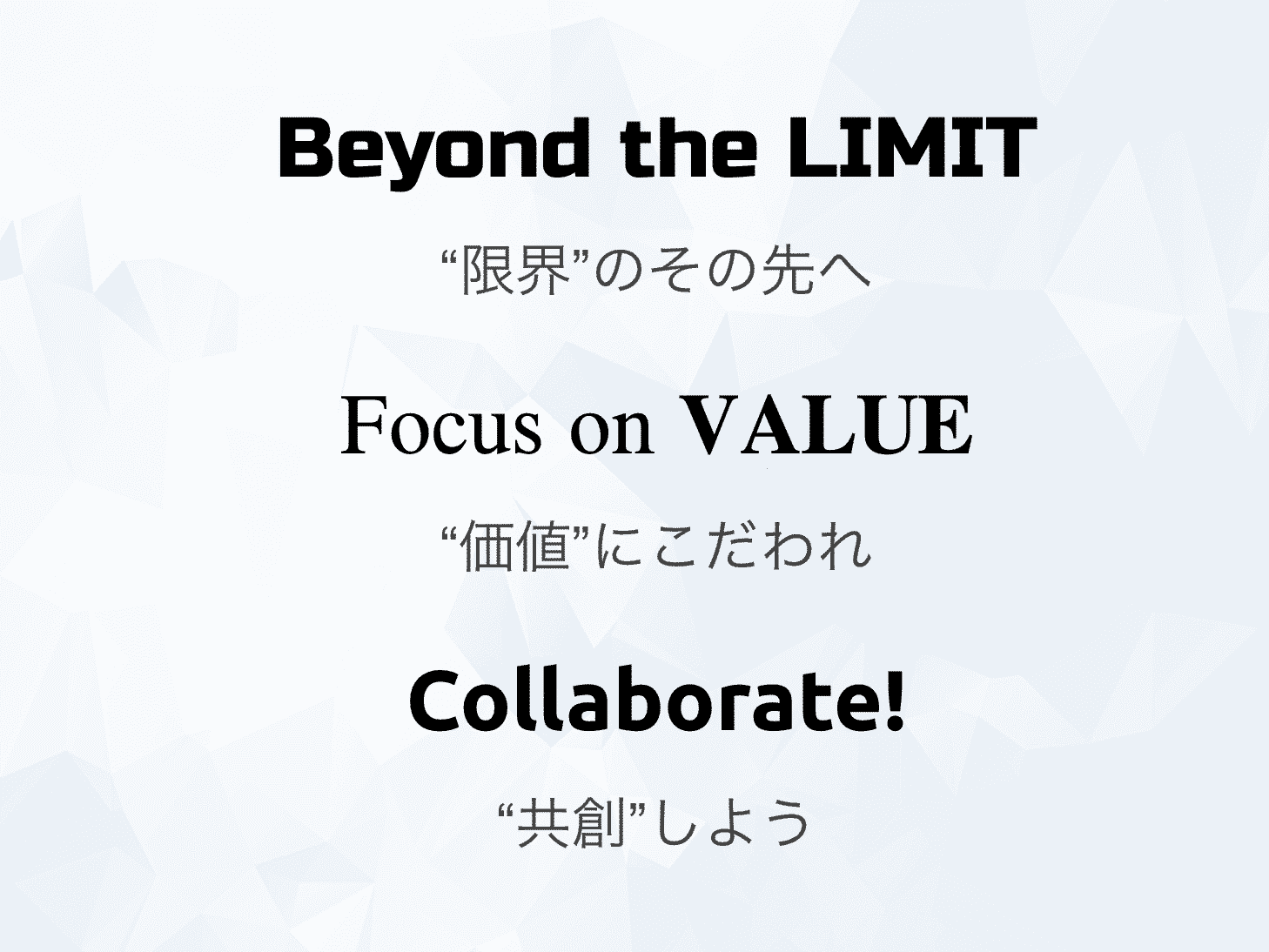 Beyond the LIMIT

“限界”のその先へ

Focus on VALUE

“価値”にこだわれ

Collaborate!

“共創”しよう